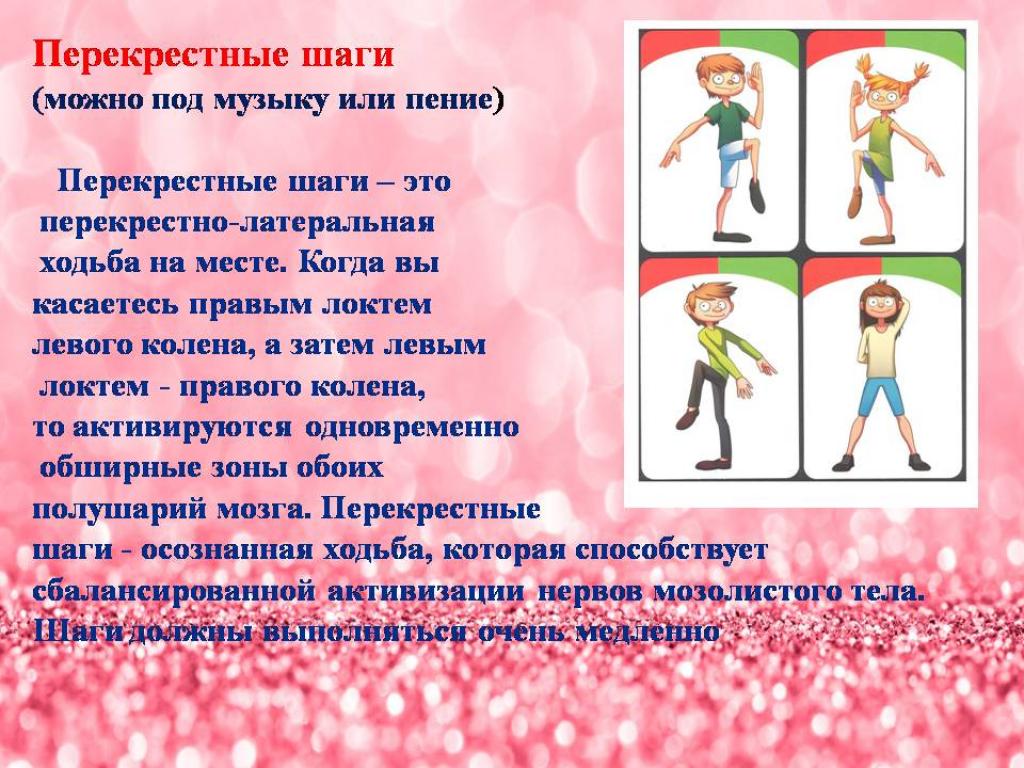 Перекрестные шаги
(можно под музыку или пение)

Перекрестные шаги – это перекрестно-латеральная ходьба на месте. Когда вы касаетесь правым локтем левого колена, а затем левым локтем - правого колена, то активируются одновременно обширные зоны обоих полушарий мозга. Перекрестные шаги - осознанная ходьба, которая способствует сбалансированной активизации нервов мозолистого тела. Шаги должны выполняться очень медленно